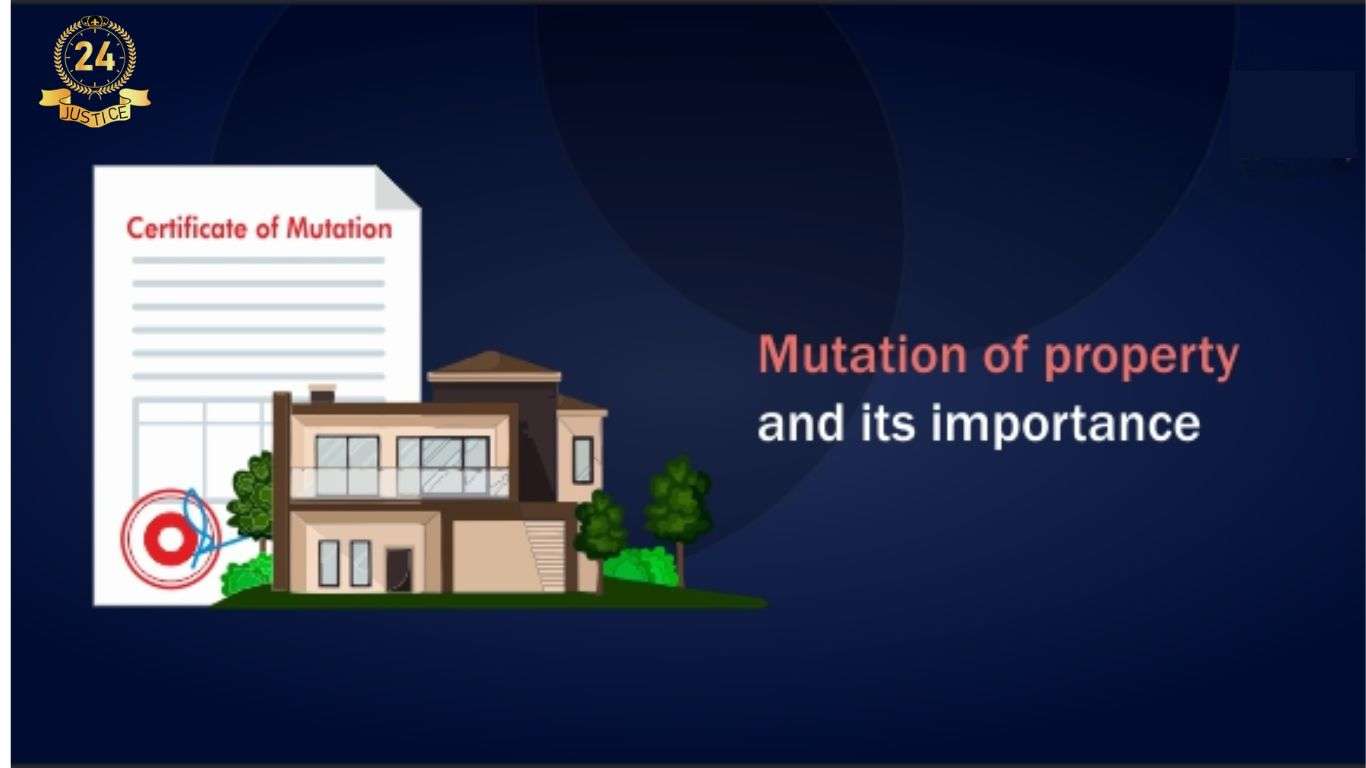 24
JUSTICE

Certificate of Mutation

Mutation of property
and its importance